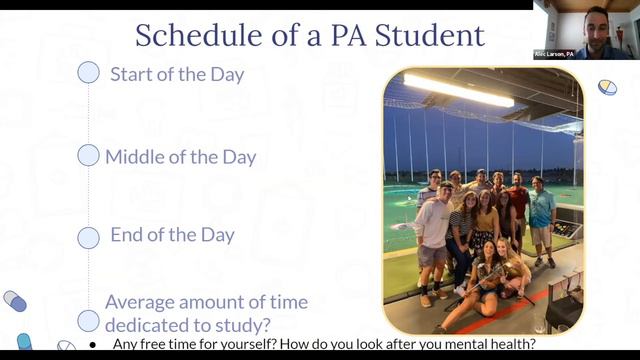 Schedule of a PA Student

Alec Larson, PA

Start of the Day

Middle of the Day

End of the Day

Average amount of time dedicated to study?

● Any free time for yourself? How do you look after you mental health?